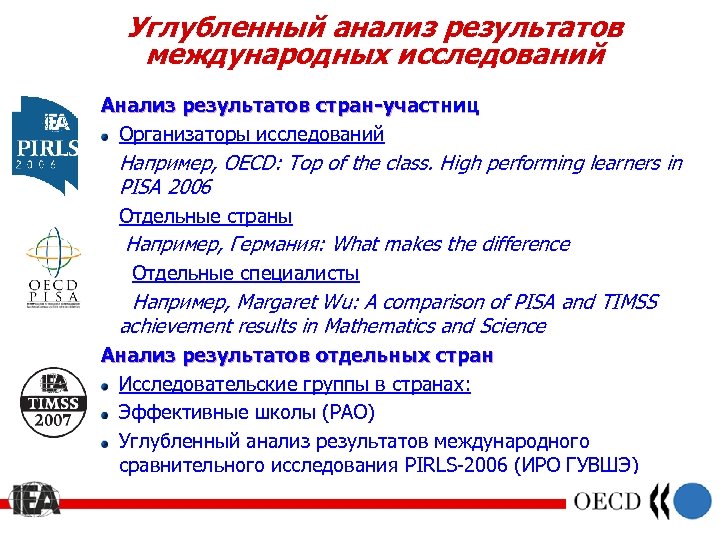 Углубленный анализ результатов международных исследований

IEA PIRLS 2006

OECD PISA

IEA TIMSS 2007

Анализ результатов стран-участниц

Организаторы исследований

Например, OECD: Top of the class. High performing learners in PISA 2006

Отдельные страны

Например, Германия: What makes the difference

Отдельные специалисты

Например, Margaret Wu: A comparison of PISA and TIMSS achievement results in Mathematics and Science

Анализ результатов отдельных стран

Исследовательские группы в странах:

Эффективные школы (РАО)

Углубленный анализ результатов международного сравнительного исследования PIRLS-2006 (ИРО ГУВШЭ)

IEA

OECD